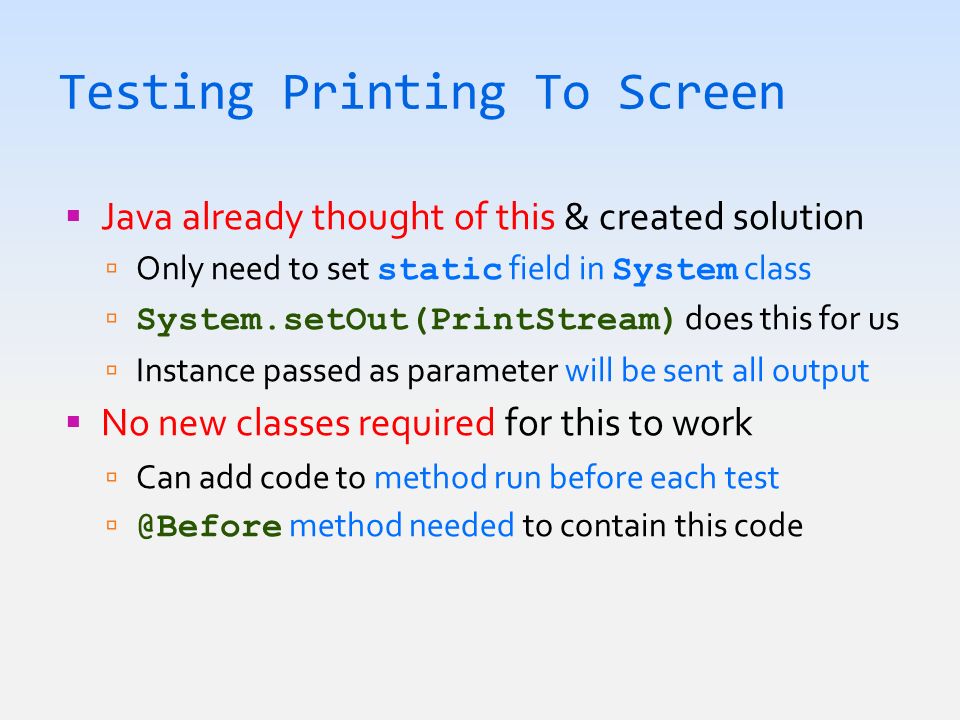 Testing Printing To Screen

Java already thought of this & created solution

Only need to set static field in System class

System.setOut(PrintStream) does this for us

Instance passed as parameter will be sent all output

No new classes required for this to work

Can add code to method run before each test

@Before method needed to contain this code